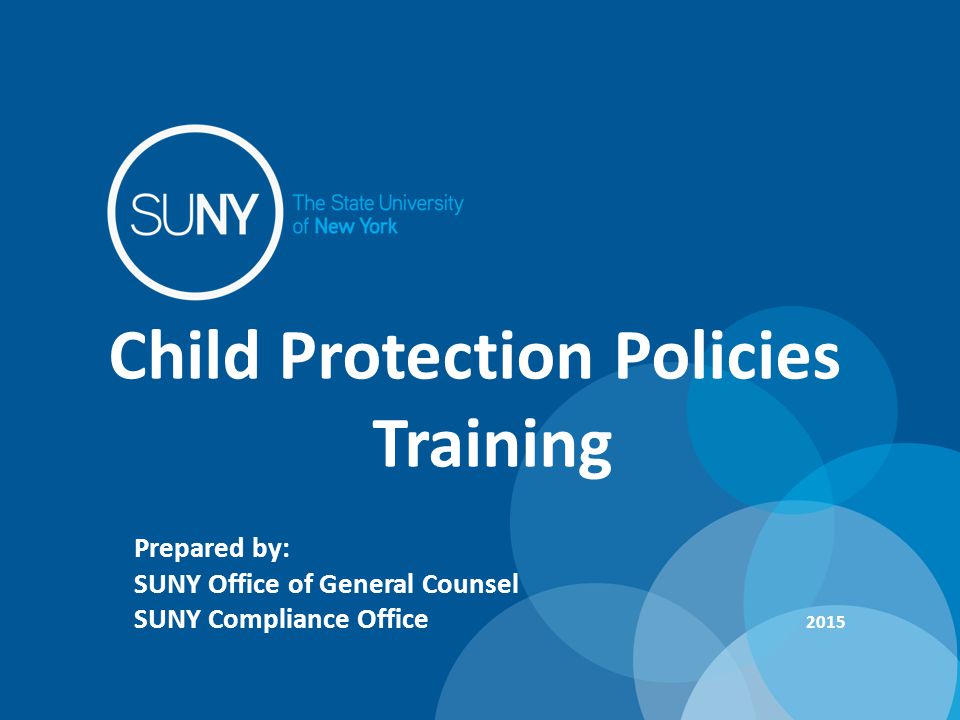 SUNY The State University of New York

Child Protection Policies Training

Prepared by:
SUNY Office of General Counsel
SUNY Compliance Office

2015